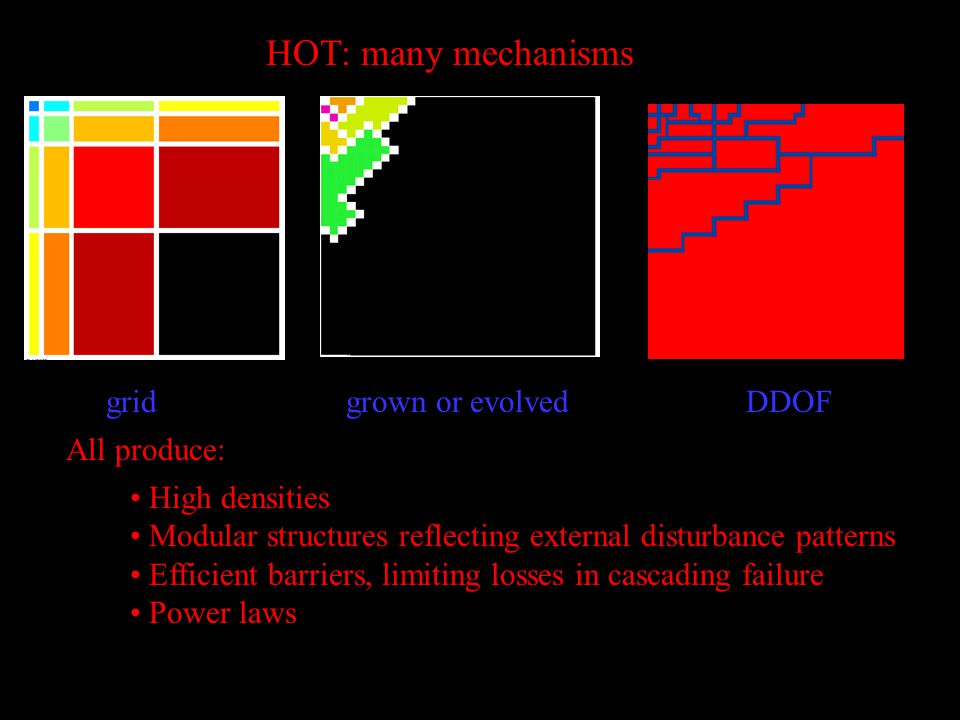 HOT: many mechanisms

grid

grown or evolved

DDOF

All produce:

• High densities
• Modular structures reflecting external disturbance patterns
• Efficient barriers, limiting losses in cascading failure
• Power laws